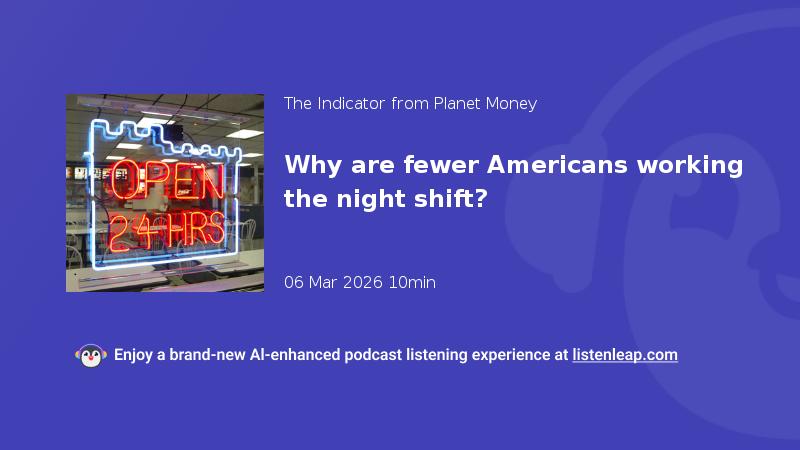 OPEN
24 HRS

The Indicator from Planet Money

Why are fewer Americans working the night shift?

06 Mar 2026 10min

Enjoy a brand-new AI-enhanced podcast listening experience at listenleap.com